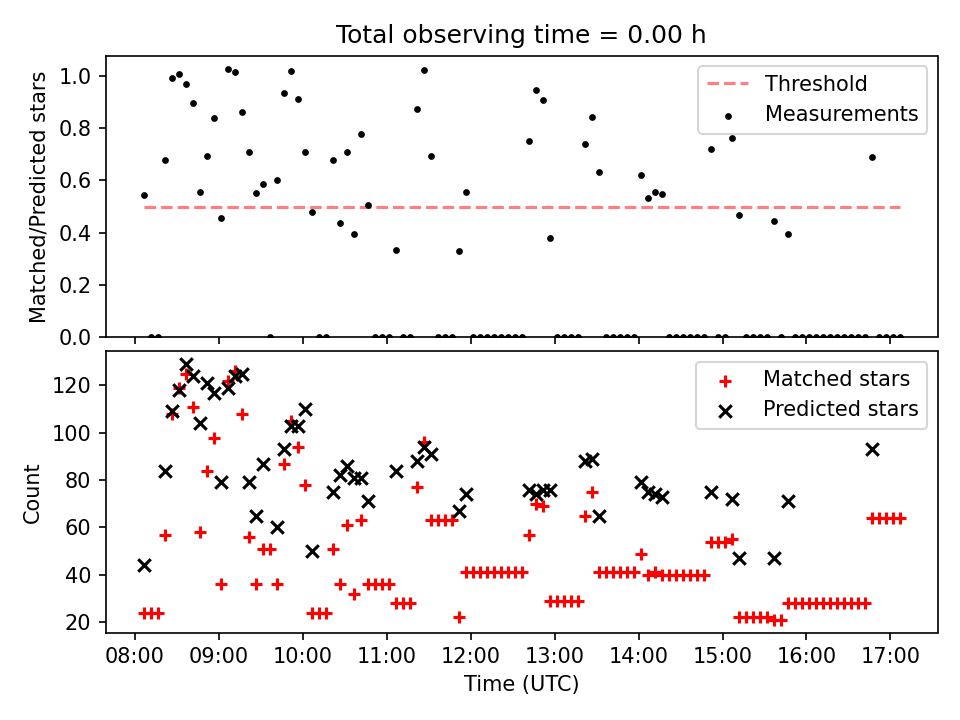 Total observing time = 0.00 h

Matched/Predicted stars

1.0
0.8
0.6
0.4
0.2
0.0

Threshold
Measurements

Count

120
100
80
60
40
20

Matched stars
Predicted stars

08:00
09:00
10:00
11:00
12:00
13:00
14:00
15:00
16:00
17:00

Time (UTC)